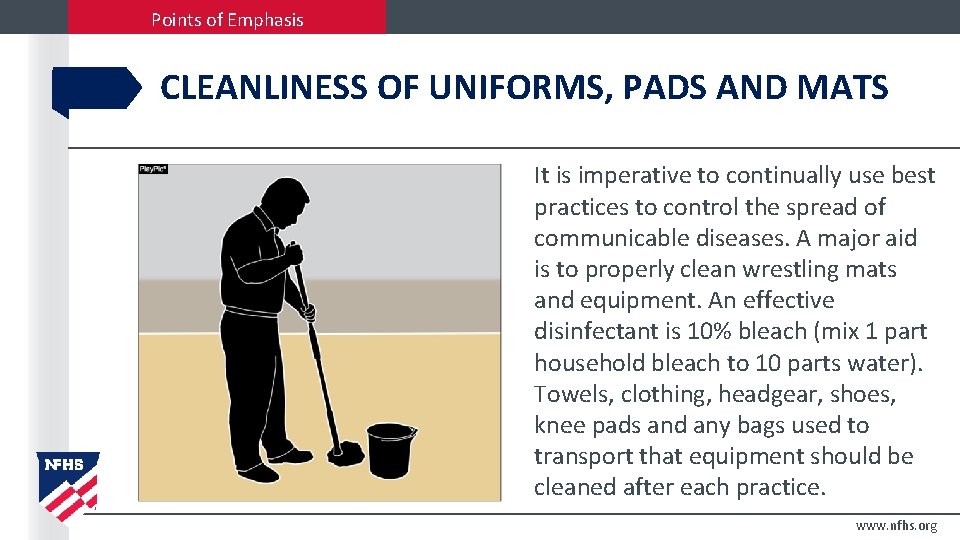 Points of Emphasis

CLEANLINESS OF UNIFORMS, PADS AND MATS

PlayPic®

It is imperative to continually use best practices to control the spread of communicable diseases. A major aid is to properly clean wrestling mats and equipment. An effective disinfectant is 10% bleach (mix 1 part household bleach to 10 parts water). Towels, clothing, headgear, shoes, knee pads and any bags used to transport that equipment should be cleaned after each practice.

NFHS

www.nfhs.org